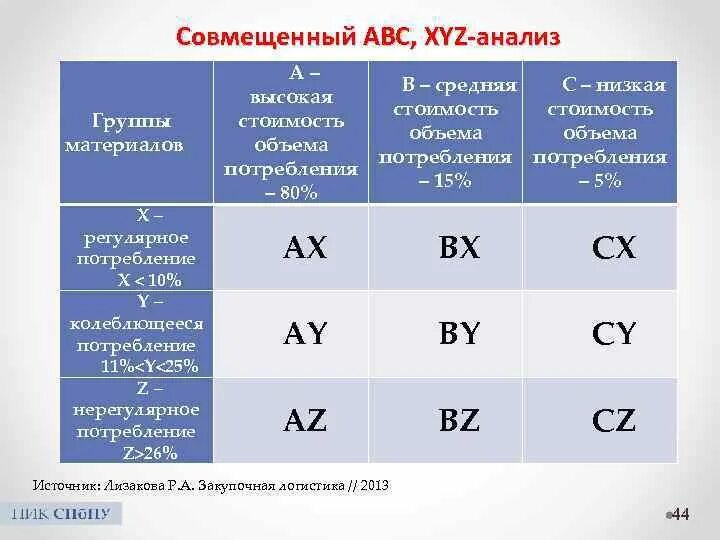 Совмещенный ABC, XYZ-анализ

| Группы материалов | A – высокая стоимость объема потребления – 80% | B – средняя стоимость объема потребления – 15% | C – низкая стоимость объема потребления – 5% |
|---|---|---|---|
| X – регулярное потребление X < 10% | AX | BX | CX |
| Y – колеблющееся потребление 11%<Y<25% | AY | BY | CY |
| Z – нерегулярное потребление Z>26% | AZ | BZ | CZ |

Источник: Лизакова Р.А. Закупочная логистика // 2013

ПИК СПбПУ

44